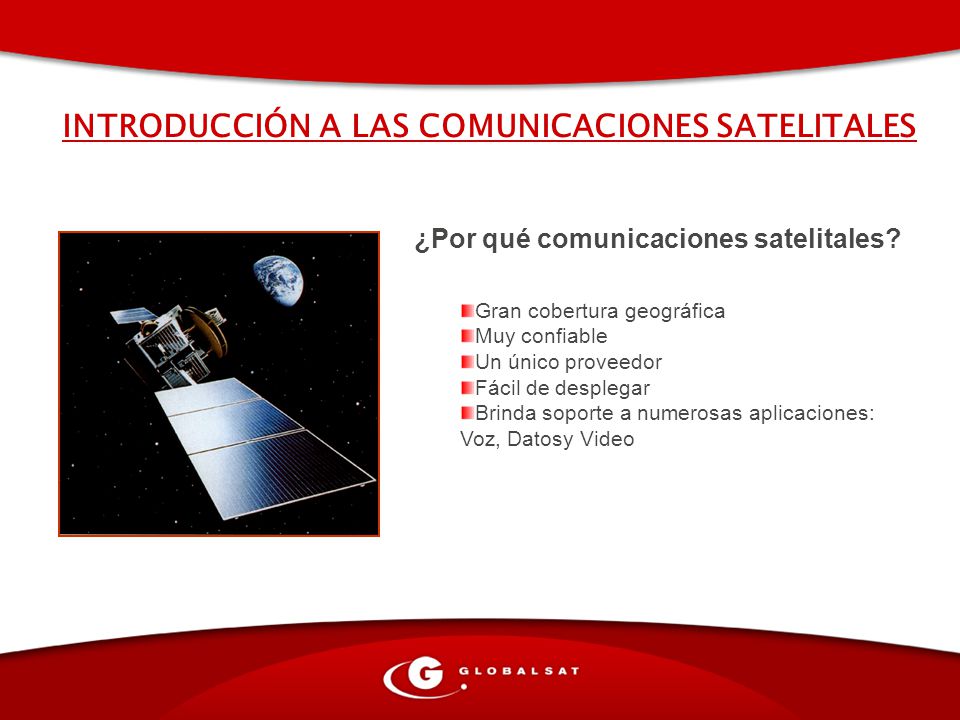 INTRODUCCIÓN A LAS COMUNICACIONES SATELITALES

¿Por qué comunicaciones satelitales?

Gran cobertura geográfica
Muy confiable
Un único proveedor
Fácil de desplegar
Brinda soporte a numerosas aplicaciones: Voz, Datosy Video

G GLOBALSAT